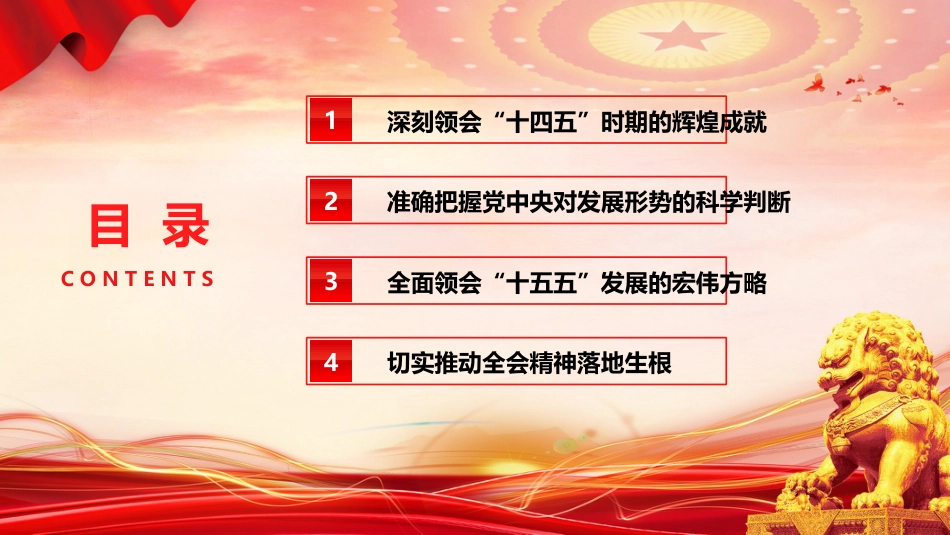 目 录

CONTENTS

1 深刻领会“十四五”时期的辉煌成就

2 准确把握党中央对发展形势的科学判断

3 全面领会“十五五”发展的宏伟方略

4 切实推动全会精神落地生根